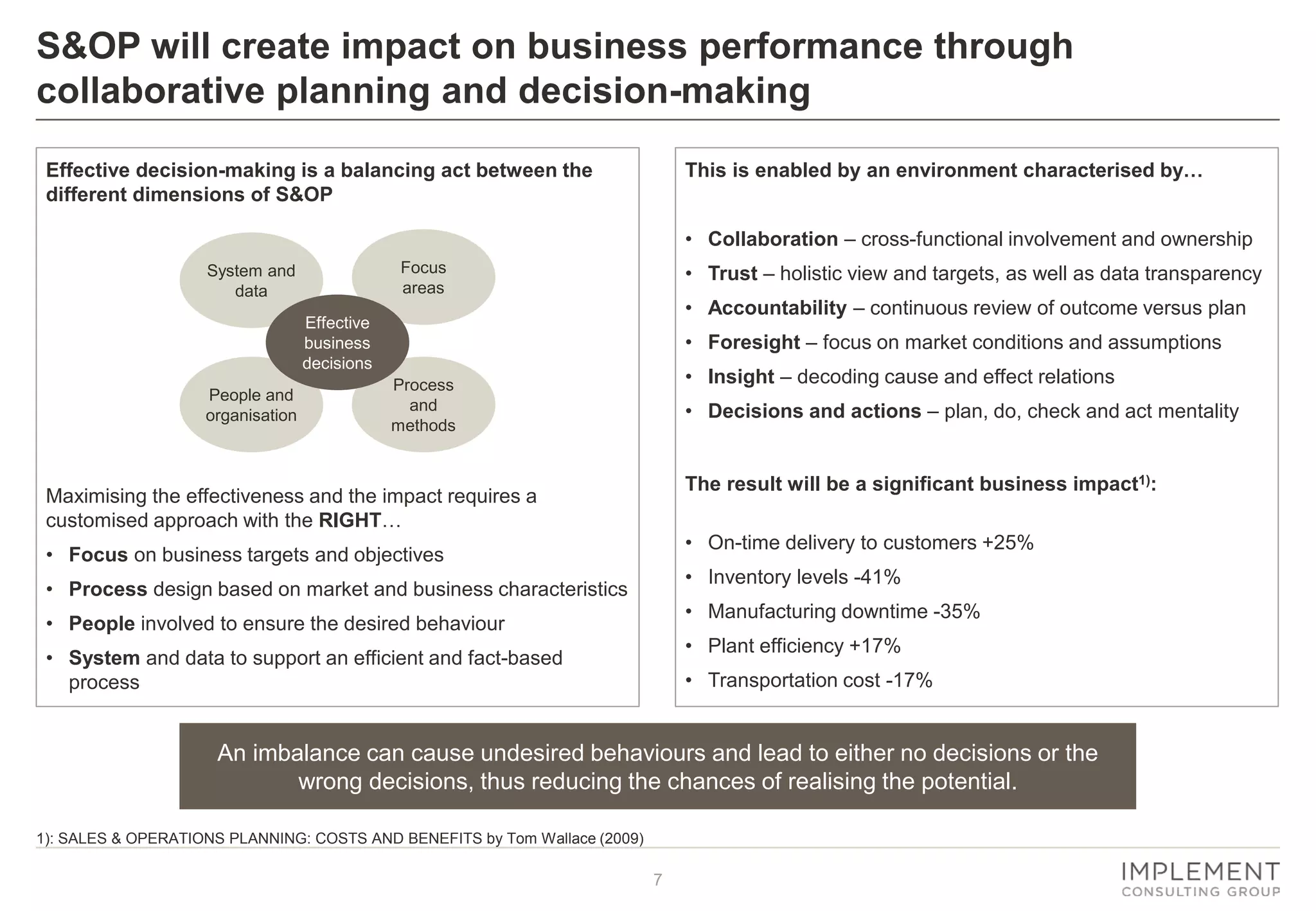 S&OP will create impact on business performance through collaborative planning and decision-making

Effective decision-making is a balancing act between the different dimensions of S&OP

System and data

Focus areas

Effective business decisions

People and organisation

Process and methods

Maximising the effectiveness and the impact requires a customised approach with the RIGHT…

• Focus on business targets and objectives
• Process design based on market and business characteristics
• People involved to ensure the desired behaviour
• System and data to support an efficient and fact-based process

This is enabled by an environment characterised by…

• Collaboration – cross-functional involvement and ownership
• Trust – holistic view and targets, as well as data transparency
• Accountability – continuous review of outcome versus plan
• Foresight – focus on market conditions and assumptions
• Insight – decoding cause and effect relations
• Decisions and actions – plan, do, check and act mentality

The result will be a significant business impact$^{1)}$:

• On-time delivery to customers +25%
• Inventory levels -41%
• Manufacturing downtime -35%
• Plant efficiency +17%
• Transportation cost -17%

An imbalance can cause undesired behaviours and lead to either no decisions or the wrong decisions, thus reducing the chances of realising the potential.

1): SALES & OPERATIONS PLANNING: COSTS AND BENEFITS by Tom Wallace (2009)

7

IMPLEMENT
CONSULTING GROUP